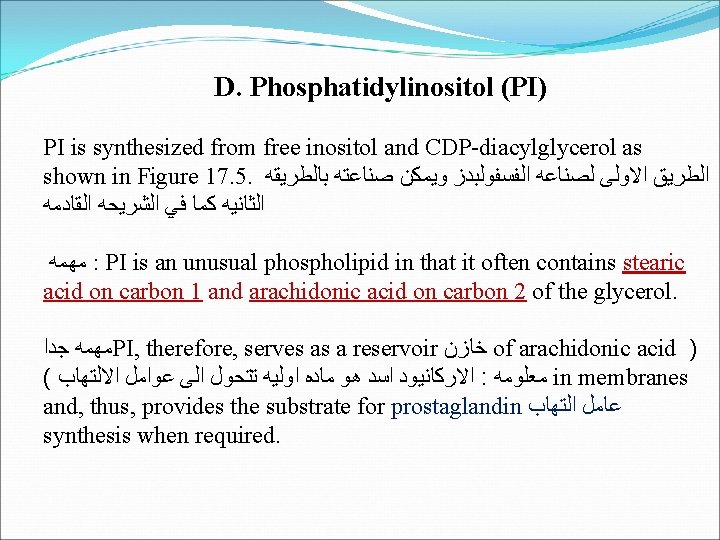 D. Phosphatidylinositol (PI)

PI is synthesized from free inositol and CDP-diacylglycerol as shown in Figure 17.5. الطريق الاولى لصناعه الفسفولبدز ويمكن صناعته بالطريقه الثانيه كما في الشريحه القادمه

مهمه : PI is an unusual phospholipid in that it often contains stearic acid on carbon 1 and arachidonic acid on carbon 2 of the glycerol.

مهمه جداPI, therefore, serves as a reservoir خازن of arachidonic acid ) معلومه : الاركانيود اسد هو ماده اوليه تتحول الى عوامل الالتهاب ( in membranes and, thus, provides the substrate for prostaglandin عامل التهاب synthesis when required.